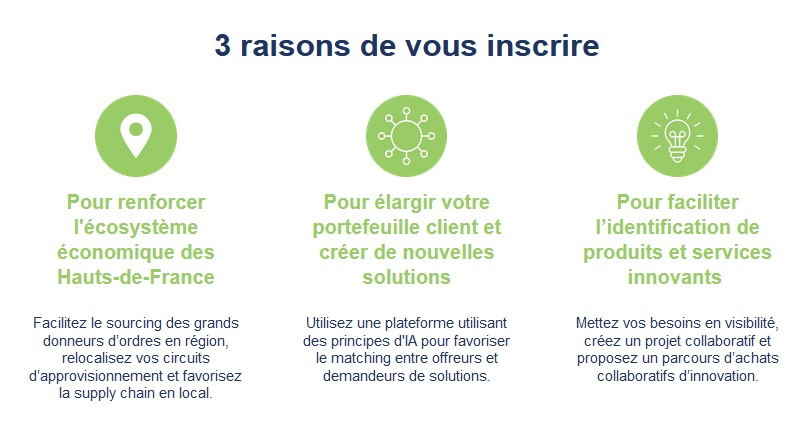 3 raisons de vous inscrire

Pour renforcer l'écosystème économique des Hauts-de-France

Facilitez le sourcing des grands donneurs d'ordres en région, relocalisez vos circuits d'approvisionnement et favorisez la supply chain en local.

Pour élargir votre portefeuille client et créer de nouvelles solutions

Utilisez une plateforme utilisant des principes d'IA pour favoriser le matching entre offreurs et demandeurs de solutions.

Pour faciliter l'identification de produits et services innovants

Mettez vos besoins en visibilité, créez un projet collaboratif et proposez un parcours d'achats collaboratifs d'innovation.